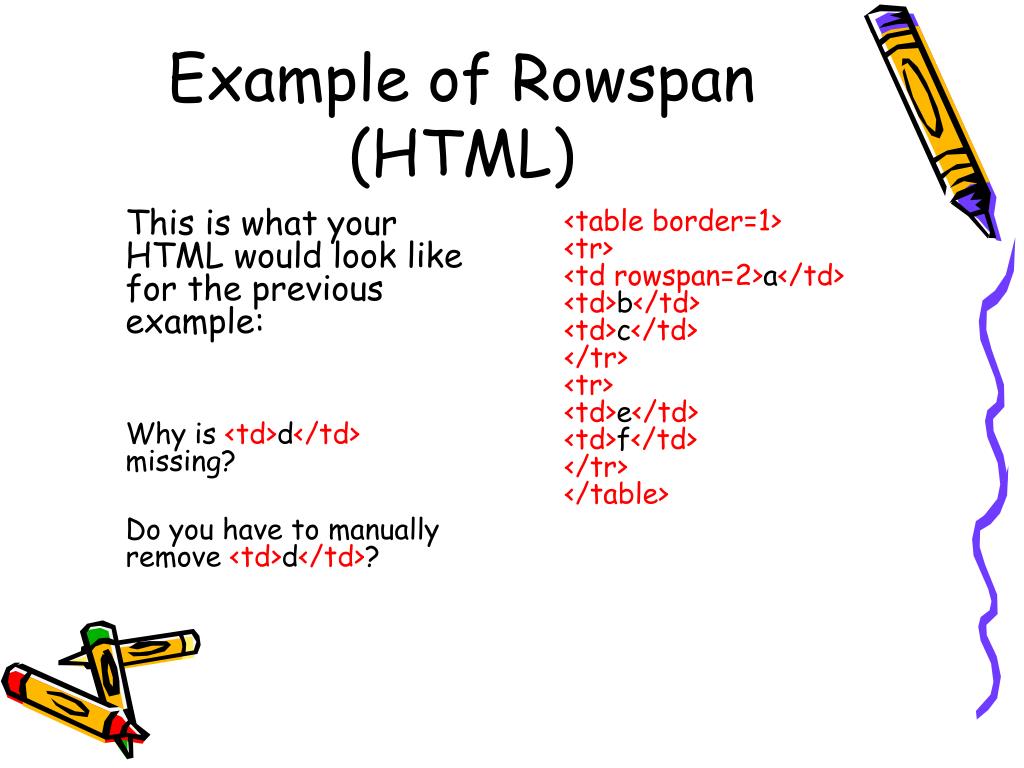 Example of Rowspan (HTML)

This is what your HTML would look like for the previous example:

Why is <td>d</td> missing?

Do you have to manually remove <td>d</td>?

<table border=1>
<tr>
<td rowspan=2>a</td>
<td>b</td>
<td>c</td>
</tr>
<tr>
<td>e</td>
<td>f</td>
</tr>
</table>